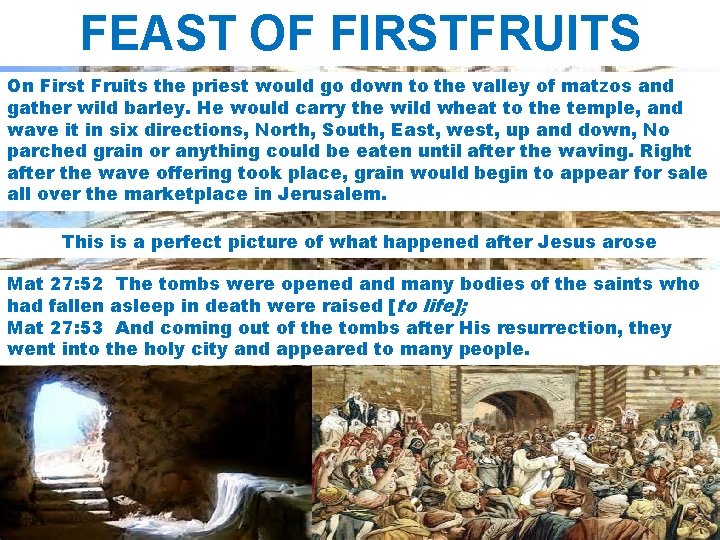 FEAST OF FIRSTFRUITS

On First Fruits the priest would go down to the valley of matzos and gather wild barley. He would carry the wild wheat to the temple, and wave it in six directions, North, South, East, west, up and down, No parched grain or anything could be eaten until after the waving. Right after the wave offering took place, grain would begin to appear for sale all over the marketplace in Jerusalem.

This is a perfect picture of what happened after Jesus arose

Mat 27:52 The tombs were opened and many bodies of the saints who had fallen asleep in death were raised [to life];
Mat 27:53 And coming out of the tombs after His resurrection, they went into the holy city and appeared to many people.